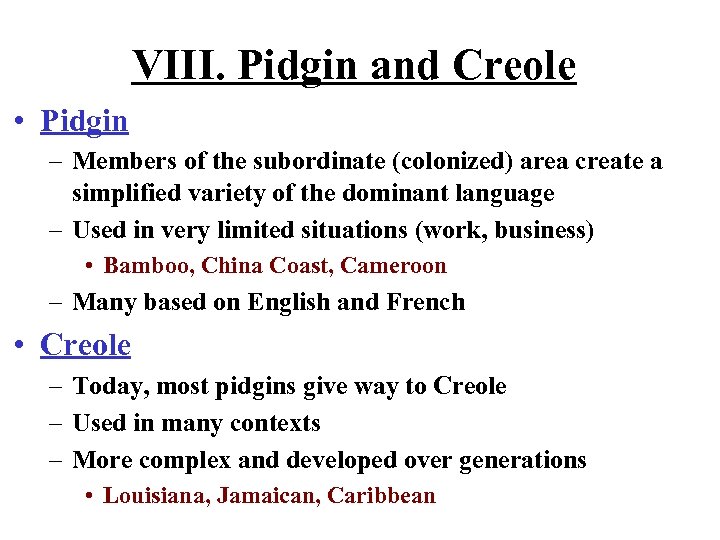 VIII. Pidgin and Creole

• Pidgin
– Members of the subordinate (colonized) area create a simplified variety of the dominant language
– Used in very limited situations (work, business)
• Bamboo, China Coast, Cameroon
– Many based on English and French

• Creole
– Today, most pidgins give way to Creole
– Used in many contexts
– More complex and developed over generations
• Louisiana, Jamaican, Caribbean